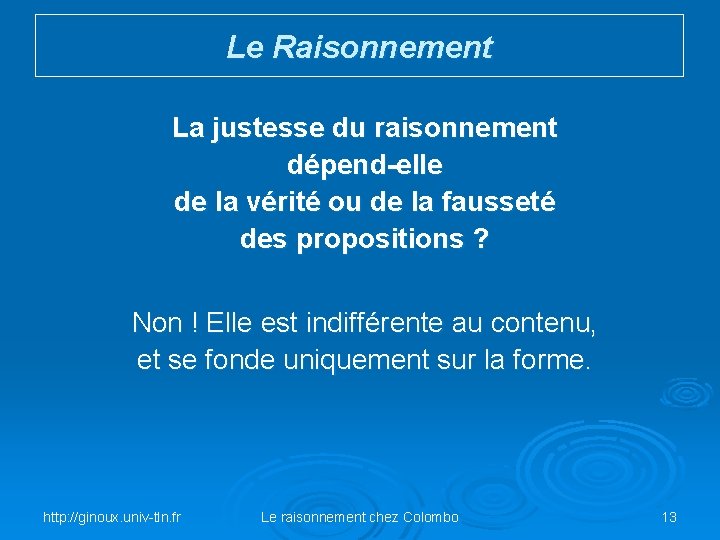 Le Raisonnement

La justesse du raisonnement dépend-elle de la vérité ou de la fausseté des propositions ?

Non ! Elle est indifférente au contenu, et se fonde uniquement sur la forme.

http://ginoux.univ-tln.fr

Le raisonnement chez Colombo

13